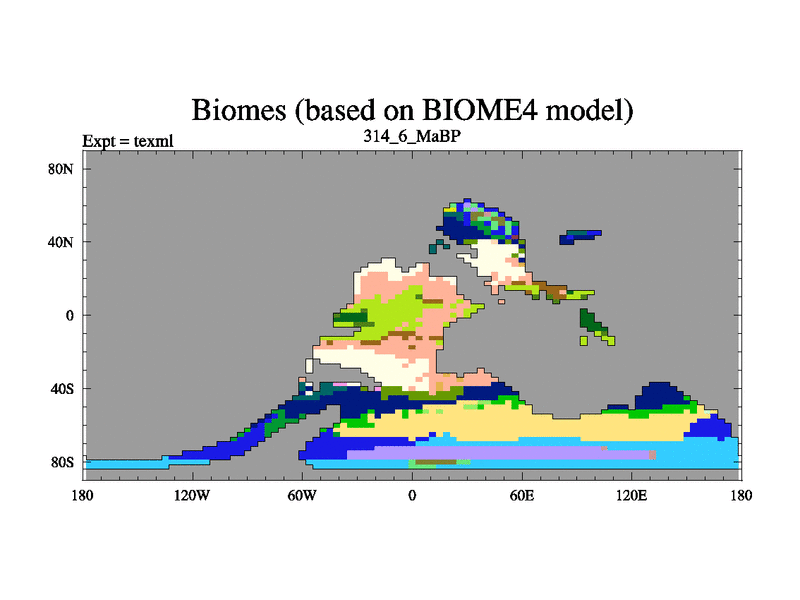 Biomes (based on BIOME4 model)
Expt = texml
314_6_MaBP

80N
40N
0
40S
80S

180
120W
60W
0
60E
120E
180